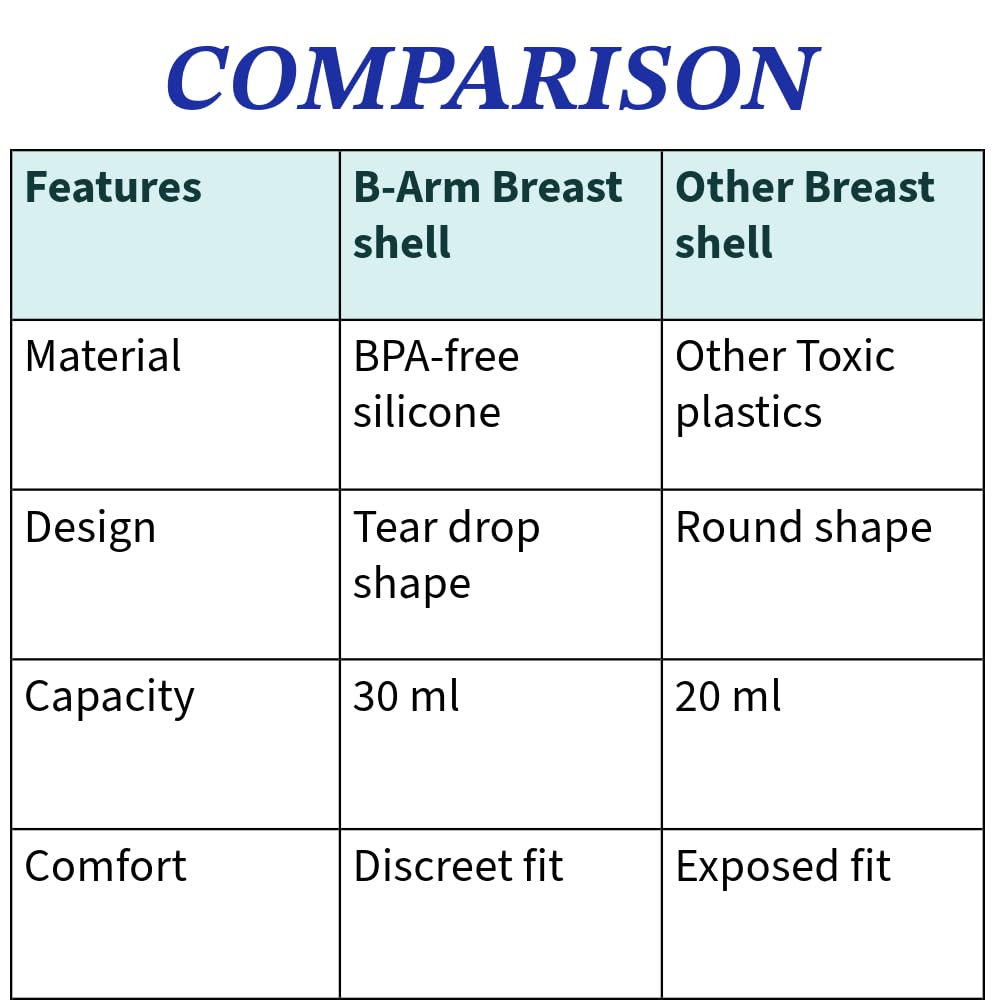 COMPARISON

| Features | B-Arm Breast shell | Other Breast shell |
|---|---|---|
| Material | BPA-free silicone | Other Toxic plastics |
| Design | Tear drop shape | Round shape |
| Capacity | 30 ml | 20 ml |
| Comfort | Discreet fit | Exposed fit |